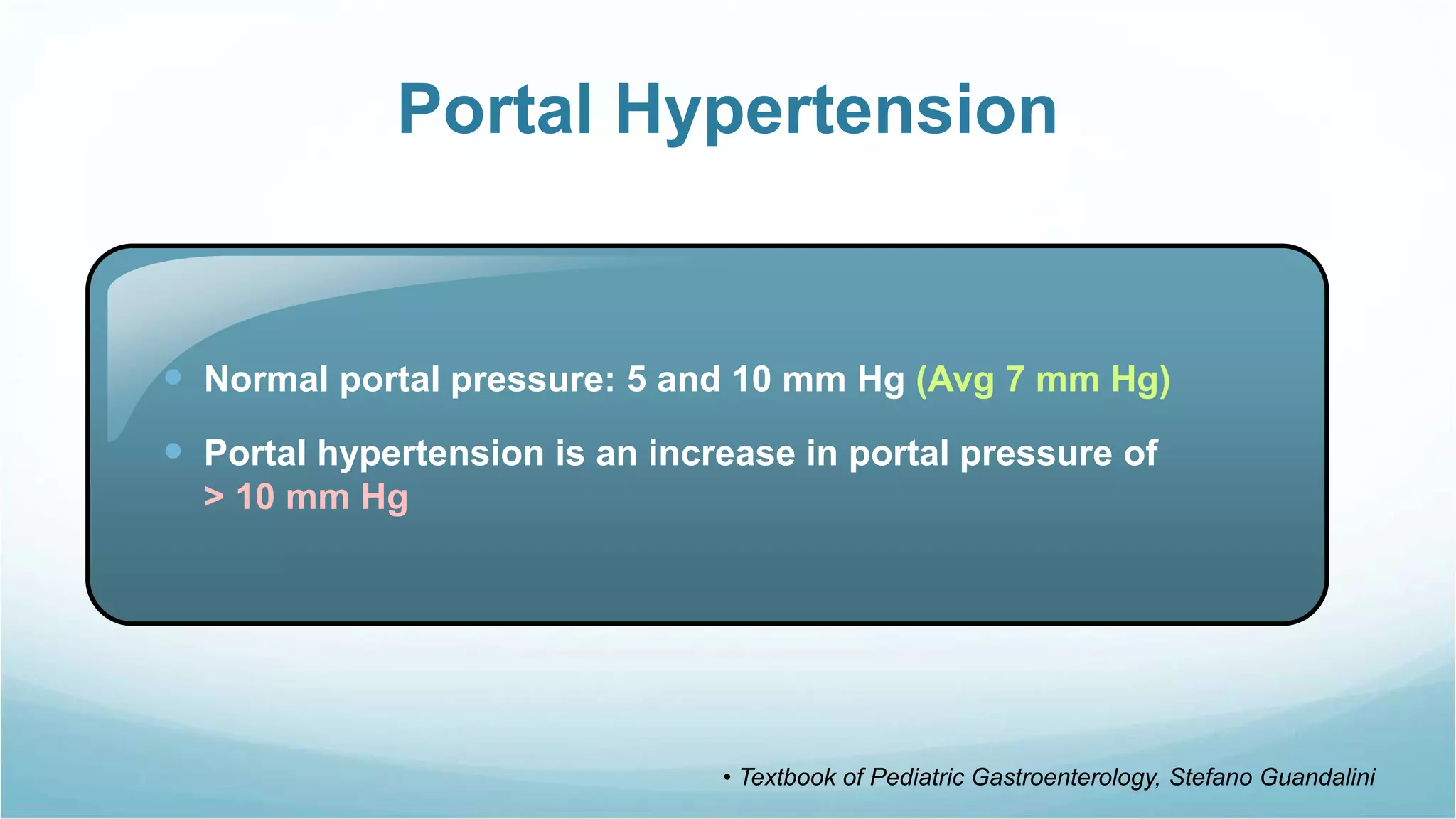 Portal Hypertension

• Normal portal pressure: 5 and 10 mm Hg (Avg 7 mm Hg)

• Portal hypertension is an increase in portal pressure of > 10 mm Hg

• Textbook of Pediatric Gastroenterology, Stefano Guandalini